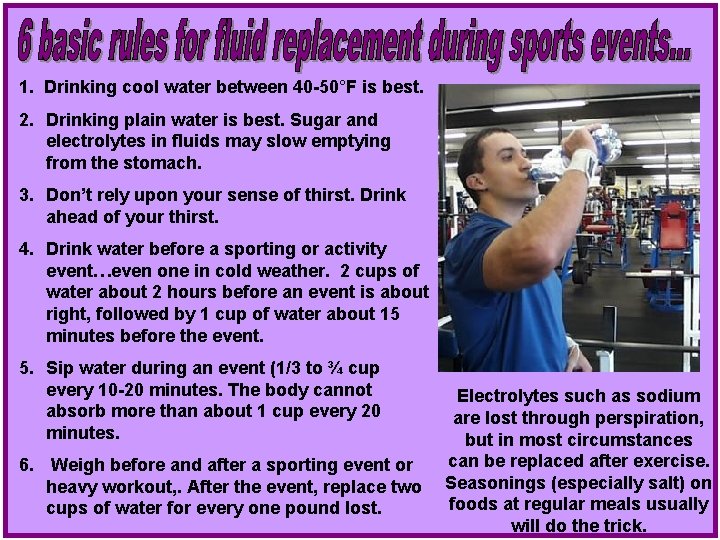 6 basic rules for fluid replacement during sports events...

1. Drinking cool water between 40-50°F is best.

2. Drinking plain water is best. Sugar and electrolytes in fluids may slow emptying from the stomach.

3. Don't rely upon your sense of thirst. Drink ahead of your thirst.

4. Drink water before a sporting or activity event…even one in cold weather. 2 cups of water about 2 hours before an event is about right, followed by 1 cup of water about 15 minutes before the event.

5. Sip water during an event (1/3 to ¾ cup every 10-20 minutes. The body cannot absorb more than about 1 cup every 20 minutes.

6. Weigh before and after a sporting event or heavy workout,. After the event, replace two cups of water for every one pound lost.

Electrolytes such as sodium are lost through perspiration, but in most circumstances can be replaced after exercise. Seasonings (especially salt) on foods at regular meals usually will do the trick.